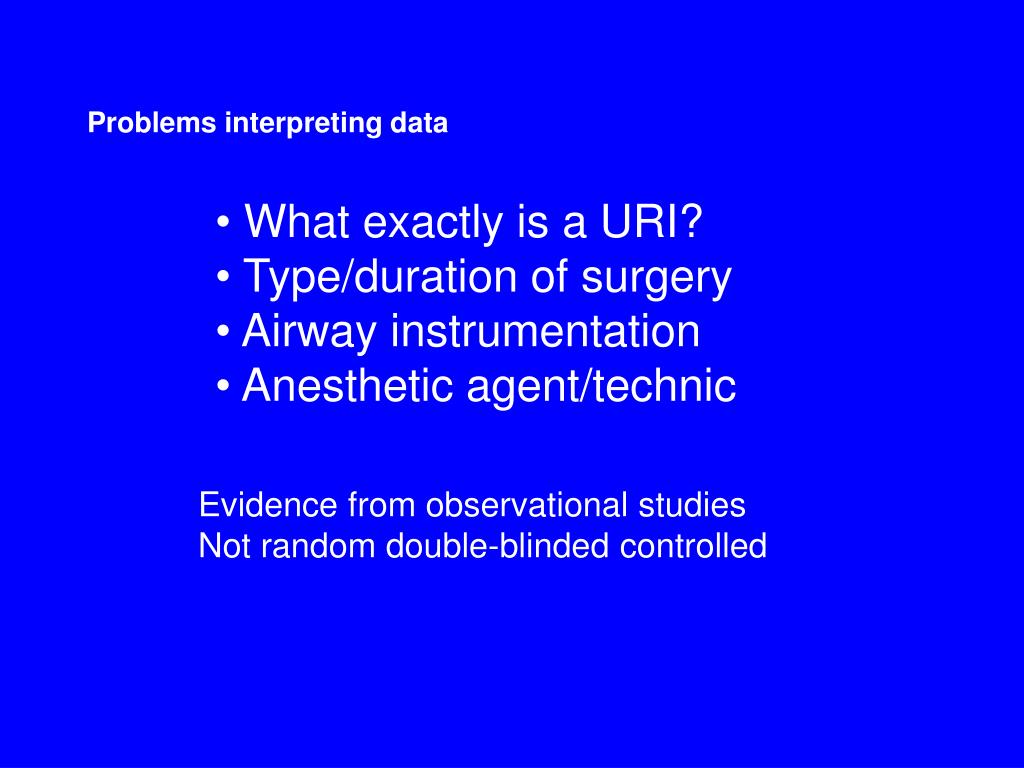 Problems interpreting data

• What exactly is a URI?
• Type/duration of surgery
• Airway instrumentation
• Anesthetic agent/technic

Evidence from observational studies
Not random double-blinded controlled